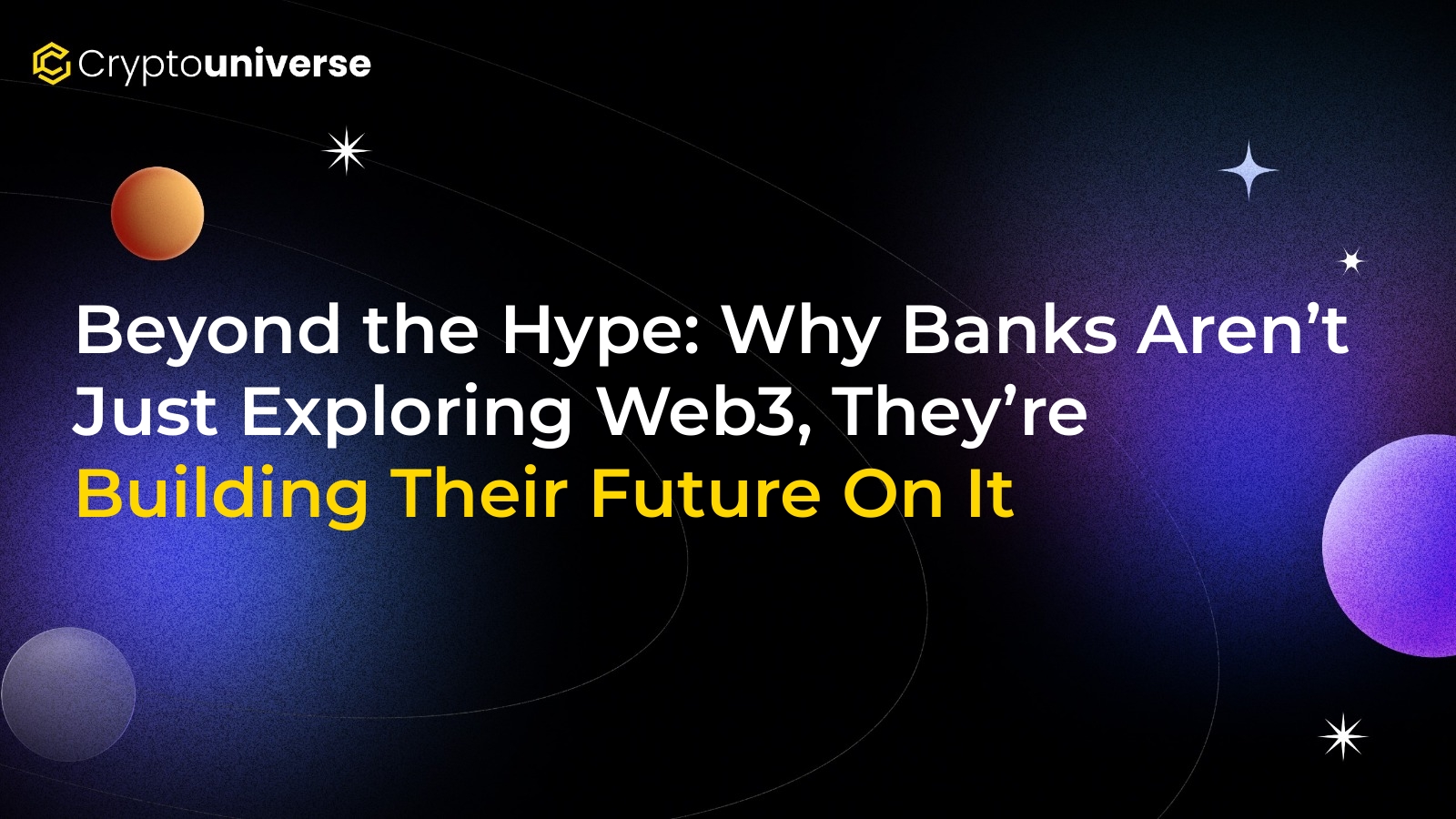 Cryptouniverse

Beyond the Hype: Why Banks Aren’t Just Exploring Web3, They’re Building Their Future On It